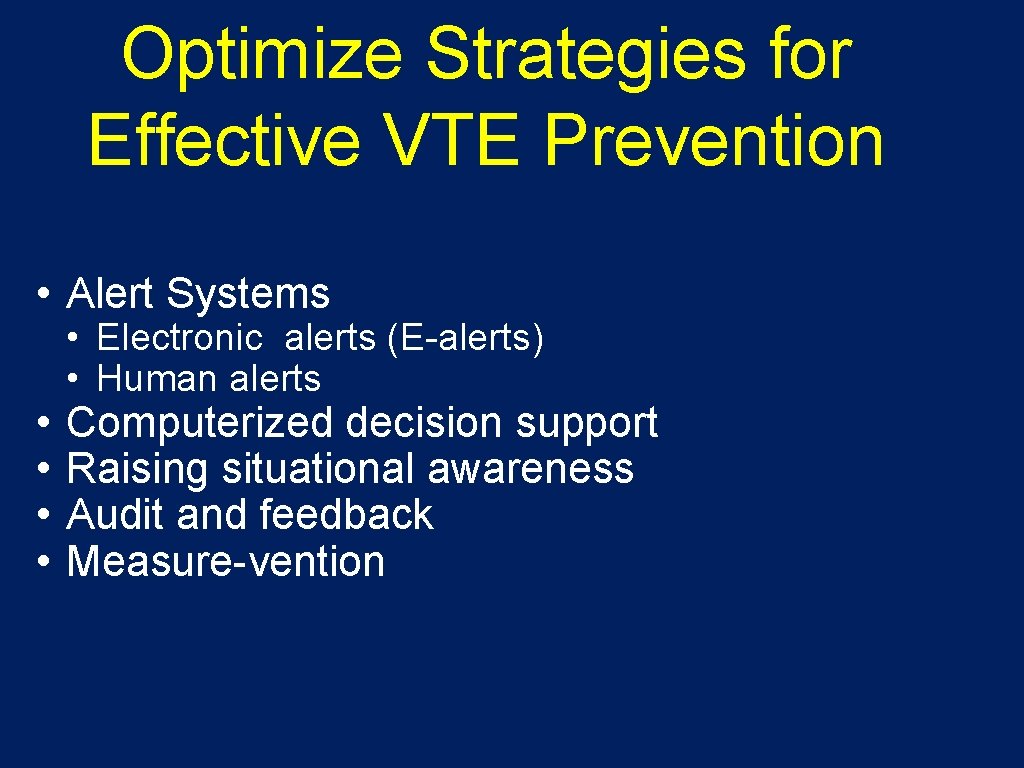 Optimize Strategies for Effective VTE Prevention

• Alert Systems
  • Electronic alerts (E-alerts)
  • Human alerts
• Computerized decision support
• Raising situational awareness
• Audit and feedback
• Measure-vention